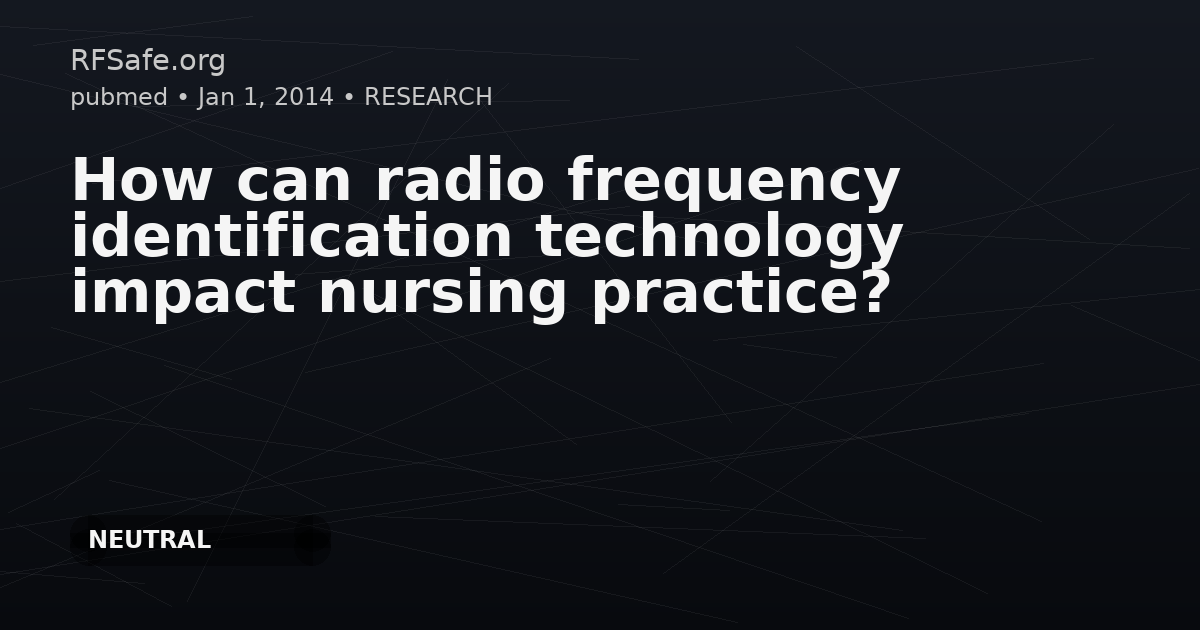 RFSafe.org
pubmed • Jan 1, 2014 • RESEARCH

How can radio frequency identification technology impact nursing practice?

NEUTRAL